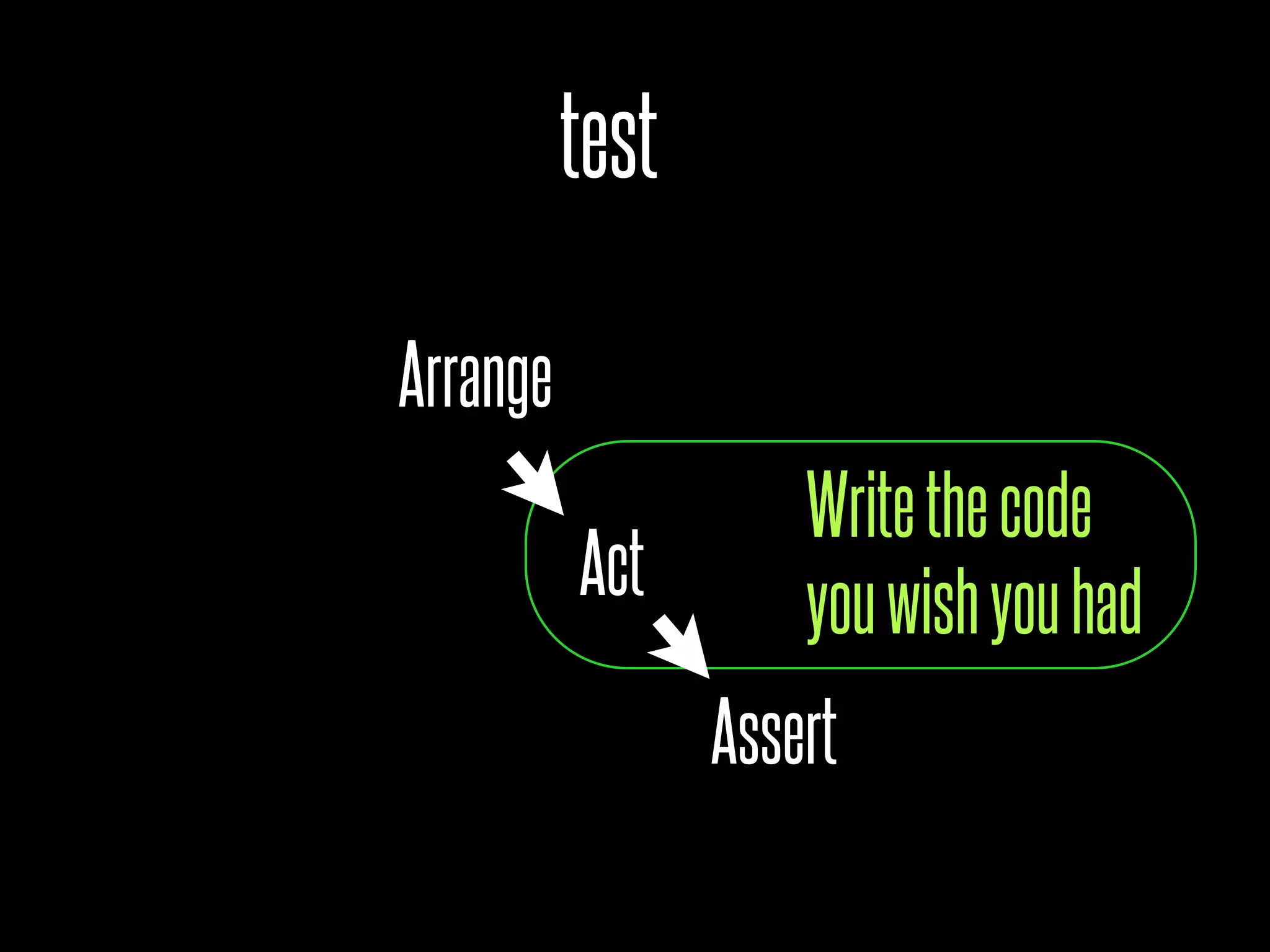 test

Arrange

Act

Write the code you wish you had

Assert